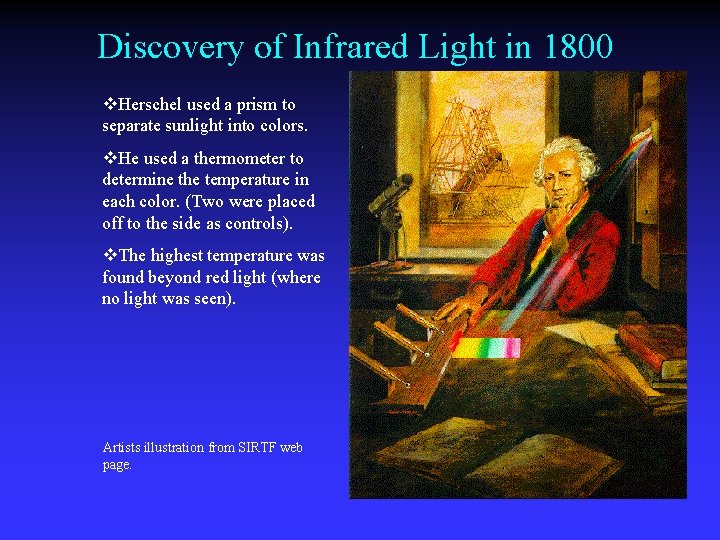 Discovery of Infrared Light in 1800

❖Herschel used a prism to separate sunlight into colors.

❖He used a thermometer to determine the temperature in each color. (Two were placed off to the side as controls).

❖The highest temperature was found beyond red light (where no light was seen).

Artists illustration from SIRTF web page.